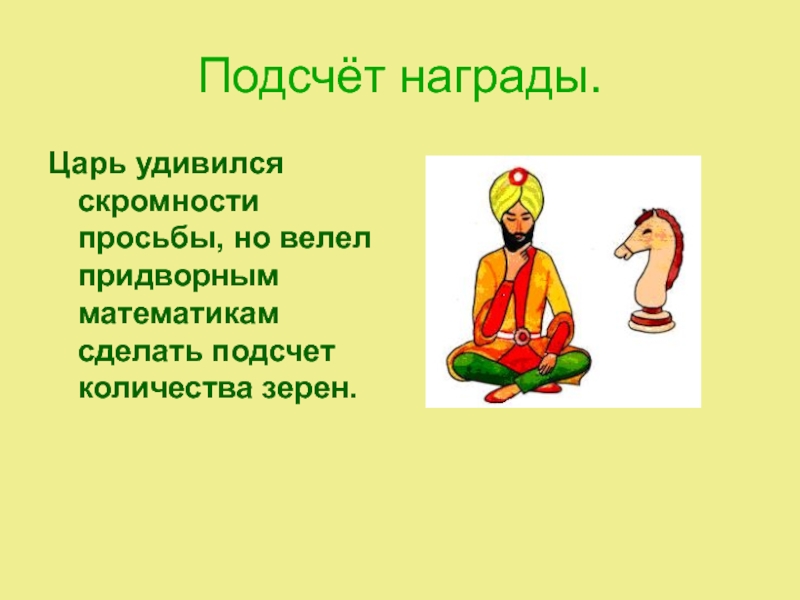 Подсчёт награды.

Царь удивился скромности просьбы, но велел придворным математикам сделать подсчет количества зерен.